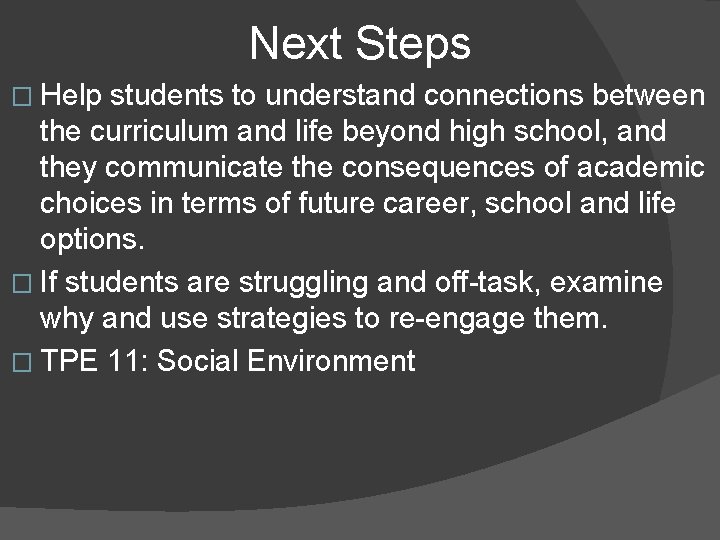 Next Steps

□ Help students to understand connections between the curriculum and life beyond high school, and they communicate the consequences of academic choices in terms of future career, school and life options.

□ If students are struggling and off-task, examine why and use strategies to re-engage them.

□ TPE 11: Social Environment